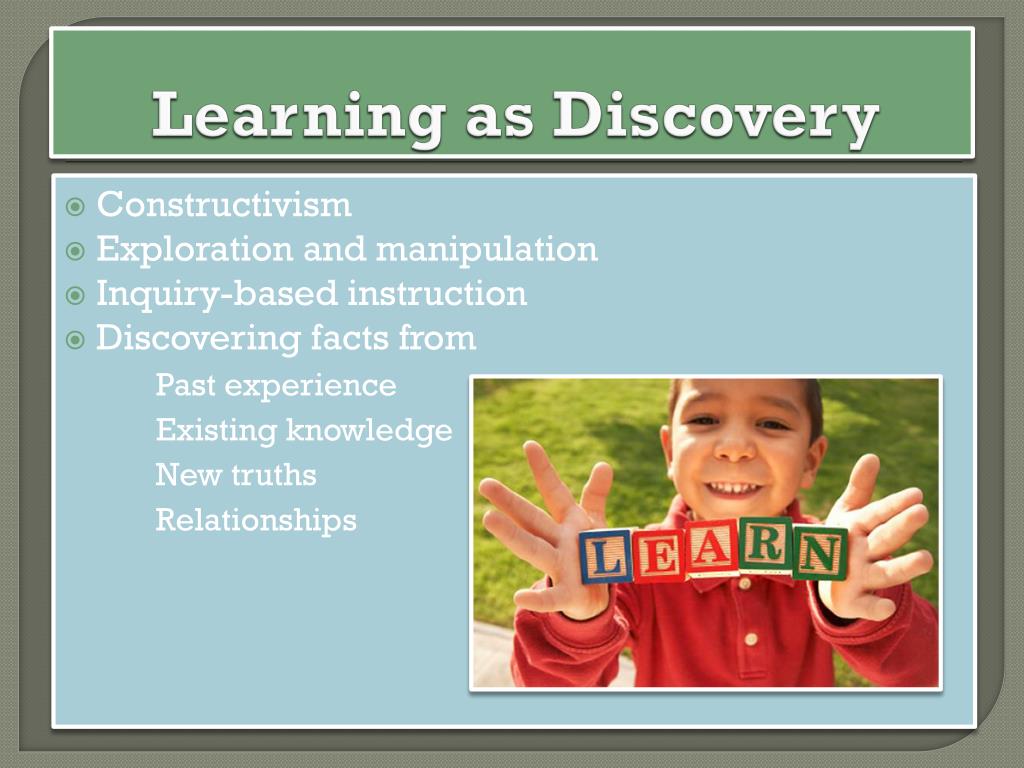 Learning as Discovery

Constructivism
Exploration and manipulation
Inquiry-based instruction
Discovering facts from

Past experience
Existing knowledge
New truths
Relationships

LEARN